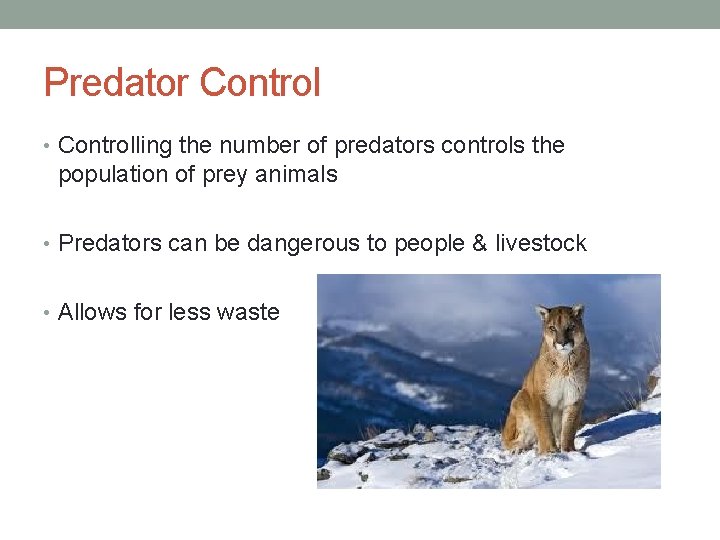 Predator Control

• Controlling the number of predators controls the population of prey animals

• Predators can be dangerous to people & livestock

• Allows for less waste